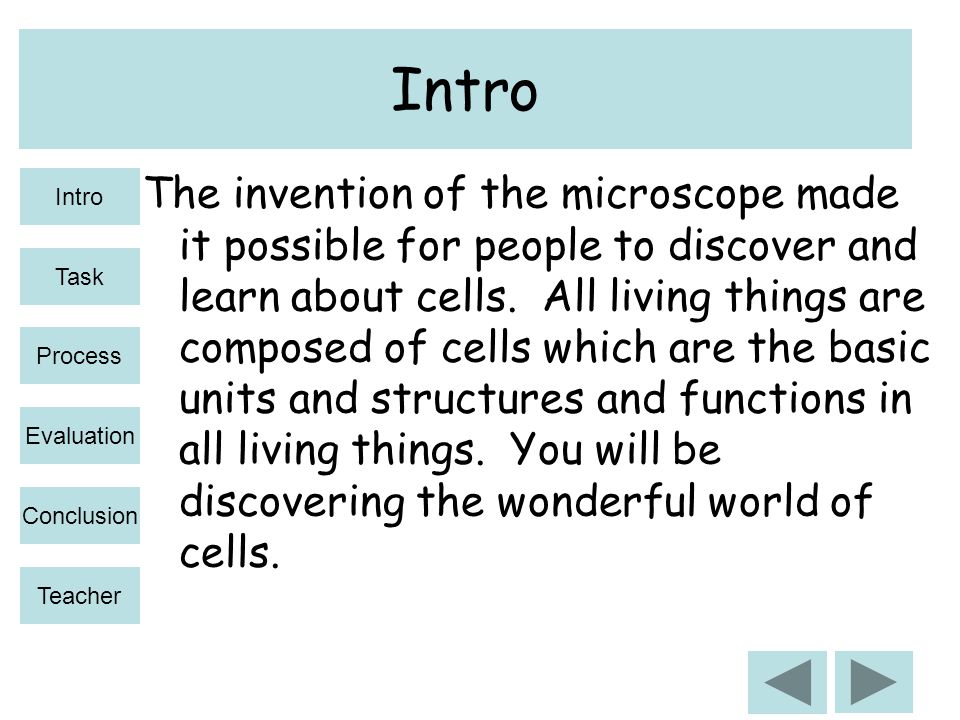 Intro

Intro

Task

Process

Evaluation

Conclusion

Teacher

The invention of the microscope made it possible for people to discover and learn about cells. All living things are composed of cells which are the basic units and structures and functions in all living things. You will be discovering the wonderful world of cells.